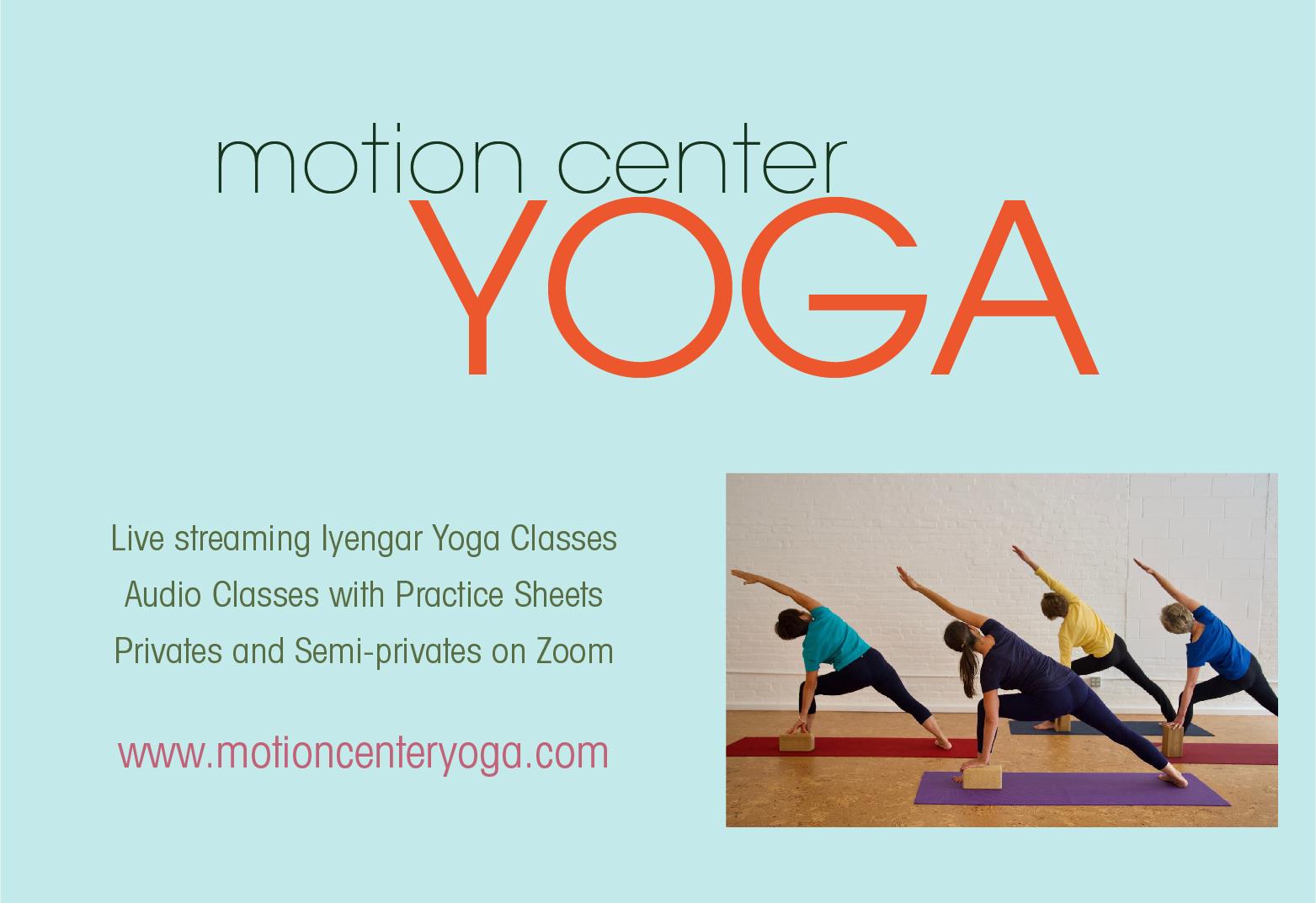 motion center
YOGA

Live streaming Iyengar Yoga Classes
Audio Classes with Practice Sheets
Privates and Semi-privates on Zoom

www.motioncenteryoga.com